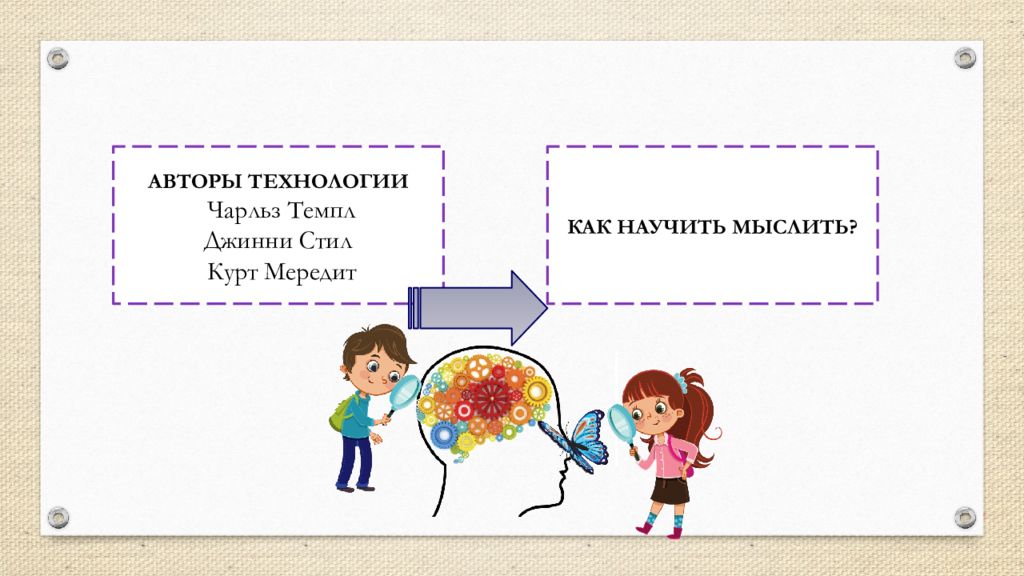 АВТОРЫ ТЕХНОЛОГИИ
Чарльз Темпл
Джинни Стил
Курт Мередит

КАК НАУЧИТЬ МЫСЛИТЬ?